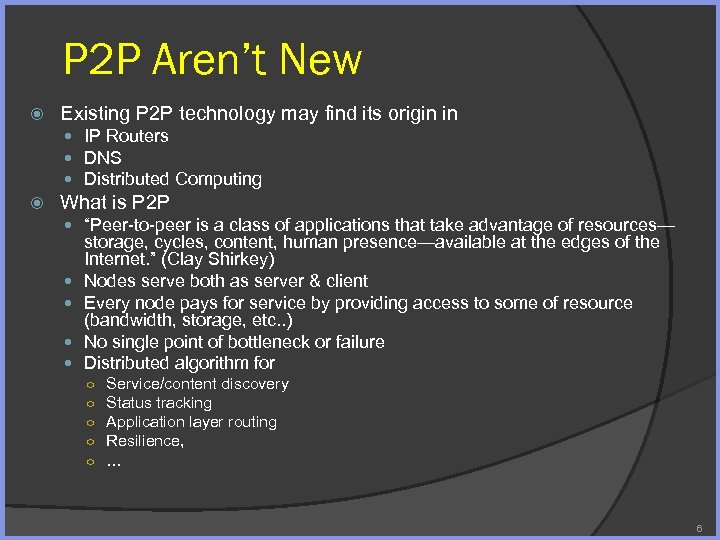 P2P Aren't New

Existing P2P technology may find its origin in

IP Routers

DNS

Distributed Computing

What is P2P

"Peer-to-peer is a class of applications that take advantage of resources—storage, cycles, content, human presence—available at the edges of the Internet." (Clay Shirkey)

Nodes serve both as server & client

Every node pays for service by providing access to some of resource (bandwidth, storage, etc..)

No single point of bottleneck or failure

Distributed algorithm for

Service/content discovery

Status tracking

Application layer routing

Resilience,

...

6